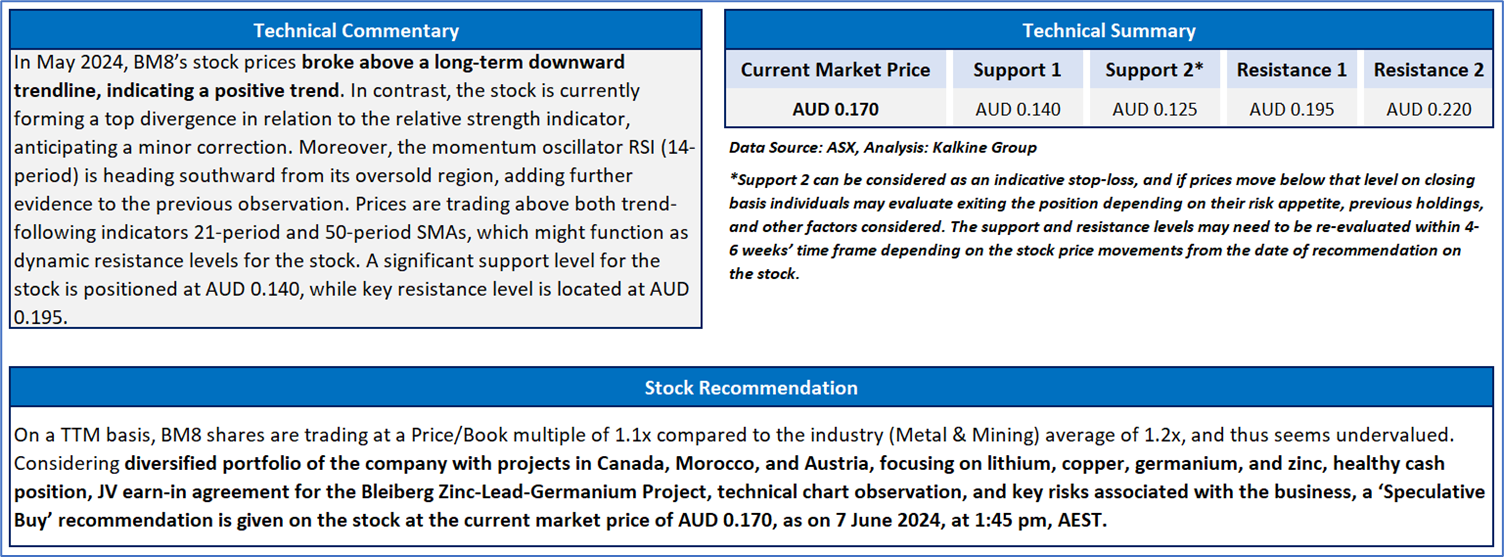 Technical Commentary

In May 2024, BM8's stock prices broke above a long-term downward trendline, indicating a positive trend. In contrast, the stock is currently forming a top divergence in relation to the relative strength indicator, anticipating a minor correction. Moreover, the momentum oscillator RSI (14-period) is heading southward from its oversold region, adding further evidence to the previous observation. Prices are trading above both trend-following indicators 21-period and 50-period SMAs, which might function as dynamic resistance levels for the stock. A significant support level for the stock is positioned at AUD 0.140, while key resistance level is located at AUD 0.195.

Technical Summary

| Current Market Price | Support 1 | Support 2* | Resistance 1 | Resistance 2 |
|---|---|---|---|---|
| AUD 0.170 | AUD 0.140 | AUD 0.125 | AUD 0.195 | AUD 0.220 |

Data Source: ASX, Analysis: Kalkine Group

*Support 2 can be considered as an indicative stop-loss, and if prices move below that level on closing basis individuals may evaluate exiting the position depending on their risk appetite, previous holdings, and other factors considered. The support and resistance levels may need to be re-evaluated within 4-6 weeks' time frame depending on the stock price movements from the date of recommendation on the stock.

Stock Recommendation

On a TTM basis, BM8 shares are trading at a Price/Book multiple of 1.1x compared to the industry (Metal & Mining) average of 1.2x, and thus seems undervalued. Considering diversified portfolio of the company with projects in Canada, Morocco, and Austria, focusing on lithium, copper, germanium, and zinc, healthy cash position, JV earn-in agreement for the Bleiberg Zinc-Lead-Germanium Project, technical chart observation, and key risks associated with the business, a 'Speculative Buy' recommendation is given on the stock at the current market price of AUD 0.170, as on 7 June 2024, at 1:45 pm, AEST.